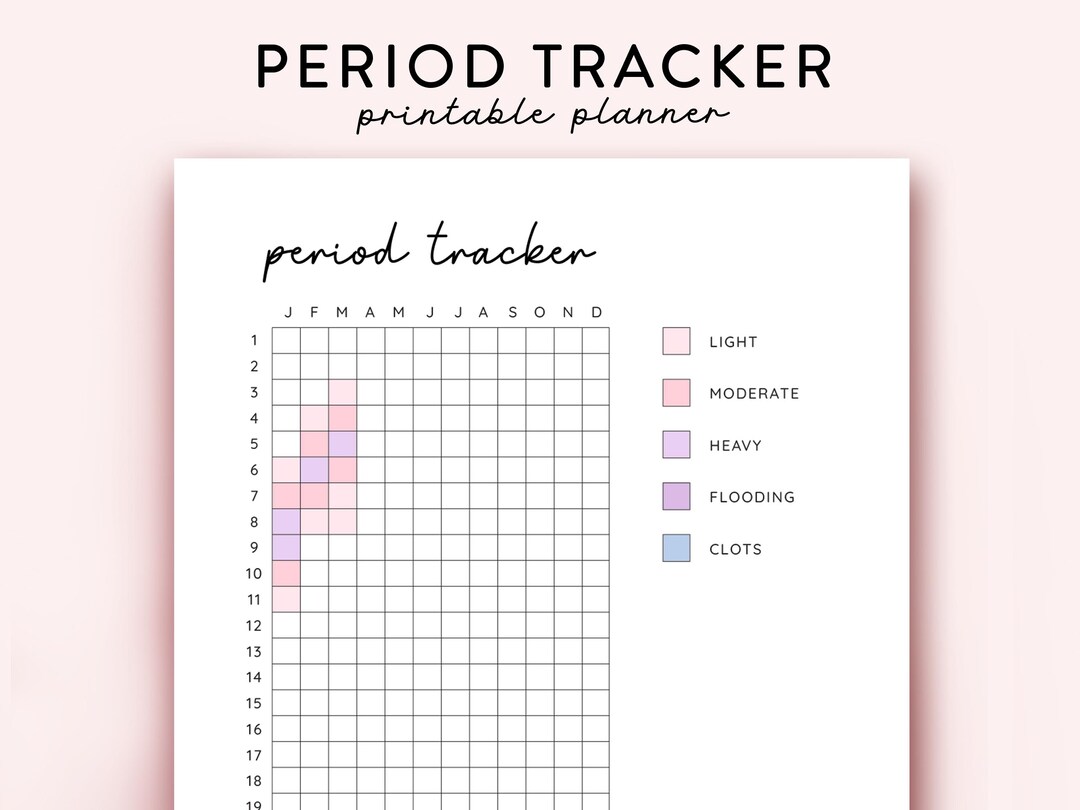 PERIOD TRACKER
printable planner

period tracker

|  | J | F | M | A | M | J | J | A | S | O | N | D |
|---|---|---|---|---|---|---|---|---|---|---|---|---|
| 1 |  |  |  |  |  |  |  |  |  |  |  |  |
| 2 |  |  |  |  |  |  |  |  |  |  |  |  |
| 3 |  |  |  |  |  |  |  |  |  |  |  |  |
| 4 |  |  |  |  |  |  |  |  |  |  |  |  |
| 5 |  |  |  |  |  |  |  |  |  |  |  |  |
| 6 |  |  |  |  |  |  |  |  |  |  |  |  |
| 7 |  |  |  |  |  |  |  |  |  |  |  |  |
| 8 |  |  |  |  |  |  |  |  |  |  |  |  |
| 9 |  |  |  |  |  |  |  |  |  |  |  |  |
| 10 |  |  |  |  |  |  |  |  |  |  |  |  |
| 11 |  |  |  |  |  |  |  |  |  |  |  |  |
| 12 |  |  |  |  |  |  |  |  |  |  |  |  |
| 13 |  |  |  |  |  |  |  |  |  |  |  |  |
| 14 |  |  |  |  |  |  |  |  |  |  |  |  |
| 15 |  |  |  |  |  |  |  |  |  |  |  |  |
| 16 |  |  |  |  |  |  |  |  |  |  |  |  |
| 17 |  |  |  |  |  |  |  |  |  |  |  |  |
| 18 |  |  |  |  |  |  |  |  |  |  |  |  |
| 19 |  |  |  |  |  |  |  |  |  |  |  |  |

LIGHT
MODERATE
HEAVY
FLOODING
CLOTS